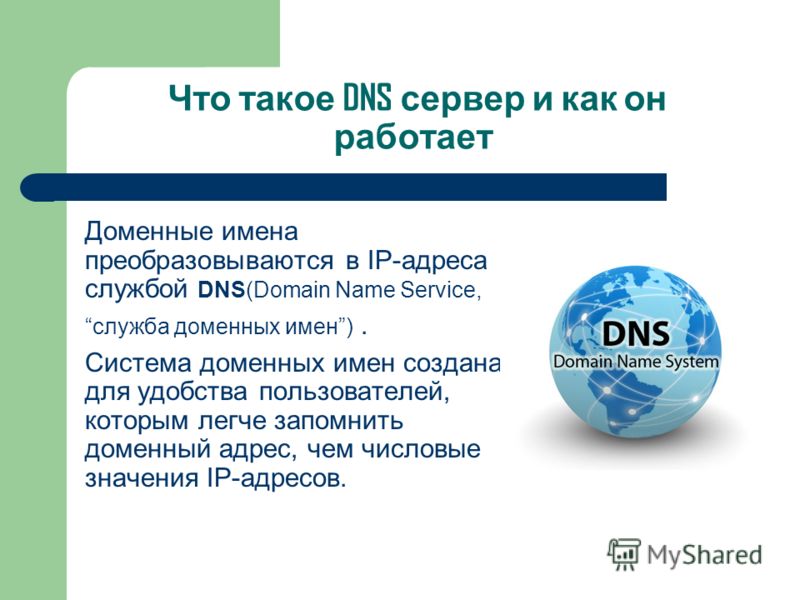 Что такое DNS сервер и как он работает

Доменные имена преобразовываются в IP-адреса службой DNS(Domain Name Service, “служба доменных имен”) .

Система доменных имен создана для удобства пользователей, которым легче запомнить доменный адрес, чем числовые значения IP-адресов.

DNS
Domain Name System

MyShared